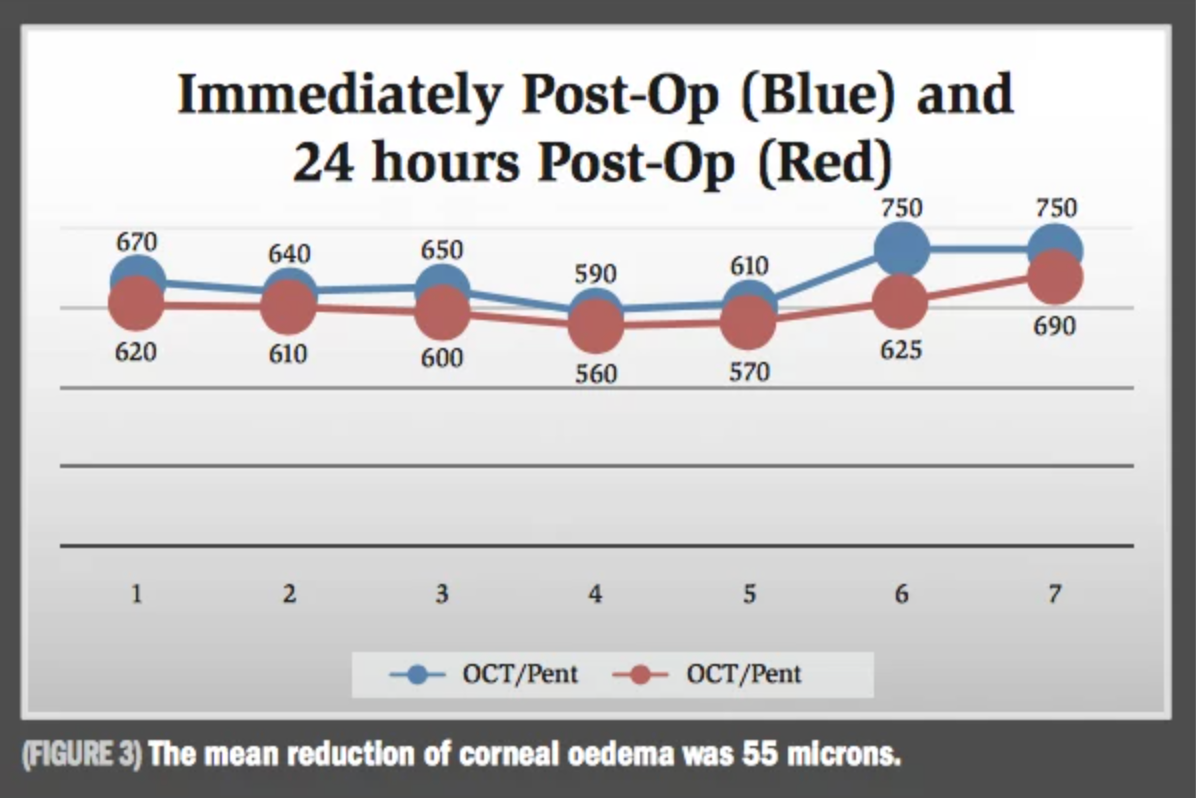 Immediately Post-Op (Blue) and 24 hours Post-Op (Red)

670
640
650
590
610
750
750

620
610
600
560
570
625
690

1
2
3
4
5
6
7

OCT/Pent
OCT/Pent

(FIGURE 3) The mean reduction of corneal oedema was 55 microns.